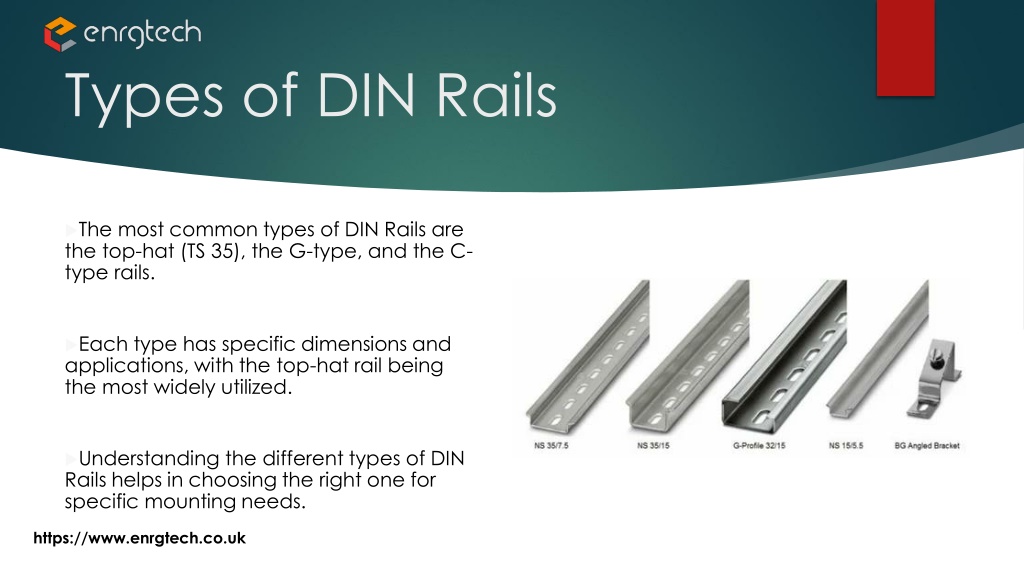 enrgtech

Types of DIN Rails

The most common types of DIN Rails are the top-hat (TS 35), the G-type, and the C-type rails.

Each type has specific dimensions and applications, with the top-hat rail being the most widely utilized.

Understanding the different types of DIN Rails helps in choosing the right one for specific mounting needs.

NS 35/7.5 NS 35/15 G-Profile 32/15 NS 15/5.5 BG Angled Bracket

https://www.enrgtech.co.uk